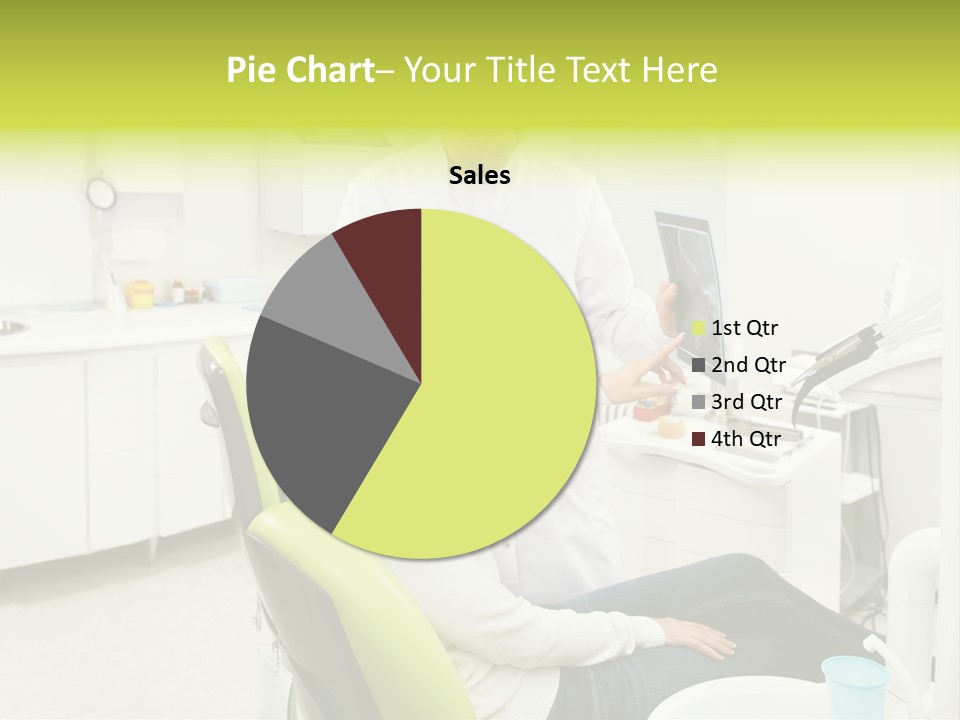 Pie Chart– Your Title Text Here

Sales

1st Qtr
2nd Qtr
3rd Qtr
4th Qtr